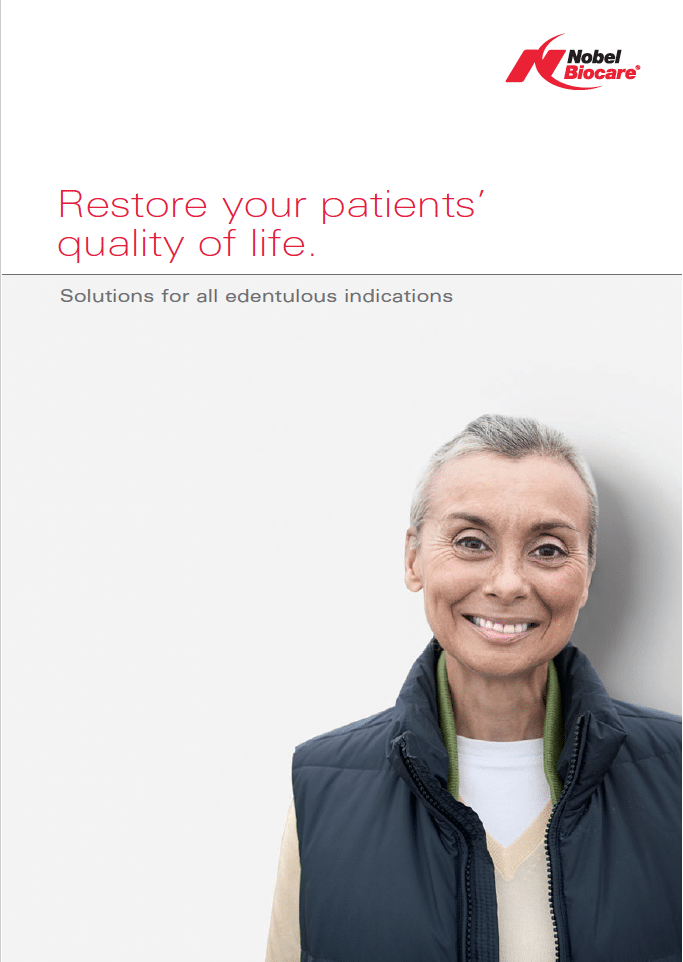 Nobel Biocare®

Restore your patients' quality of life.

Solutions for all edentulous indications